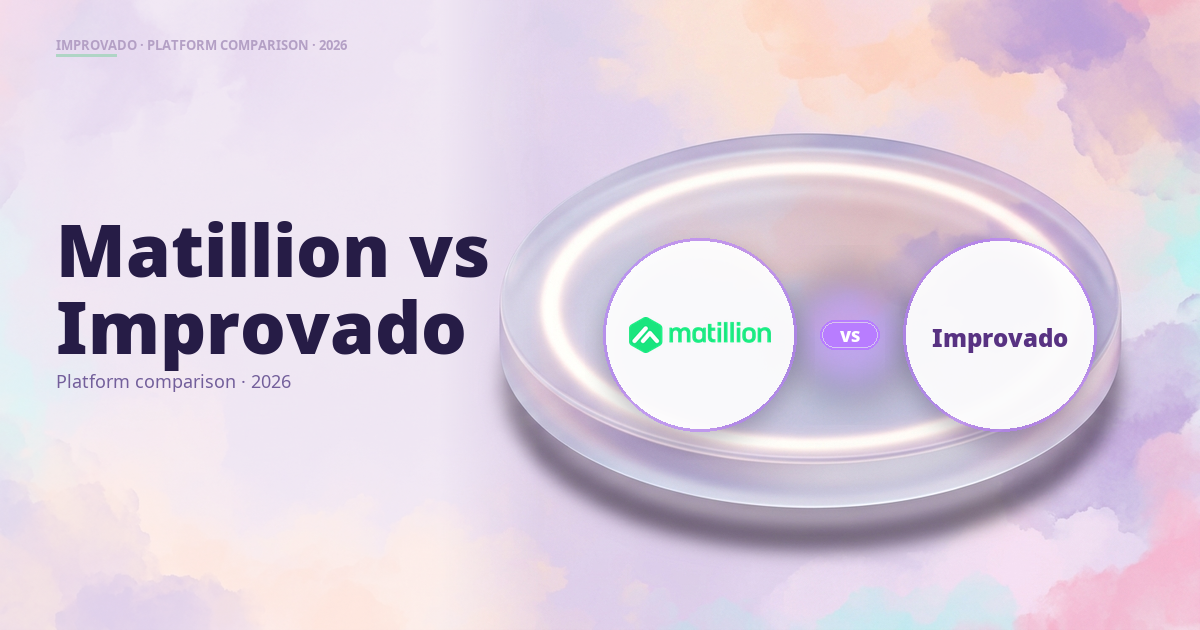 IMPROVADO · PLATFORM COMPARISON · 2026

Matillion vs Improvado

Platform comparison · 2026

matillion

vs

Improvado